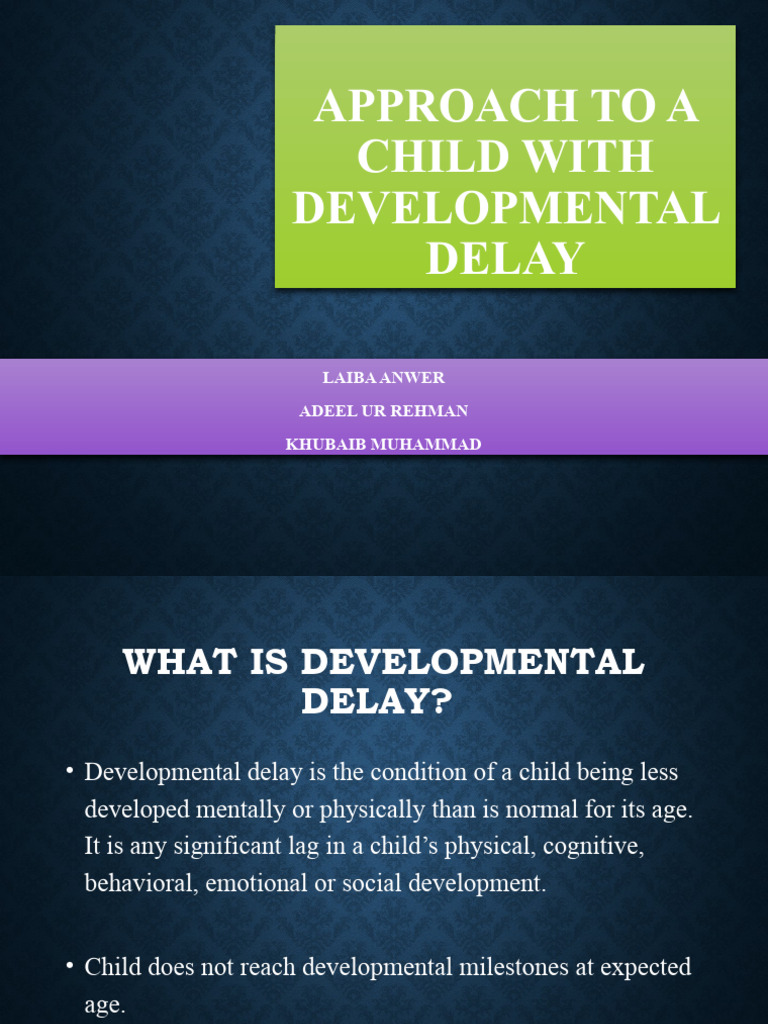 APPROACH TO A CHILD WITH DEVELOPMENTAL DELAY

LAIBA ANWER
ADEEL UR REHMAN
KHUBAIB MUHAMMAD

WHAT IS DEVELOPMENTAL DELAY?

• Developmental delay is the condition of a child being less developed mentally or physically than is normal for its age. It is any significant lag in a child's physical, cognitive, behavioral, emotional or social development.

• Child does not reach developmental milestones at expected age.